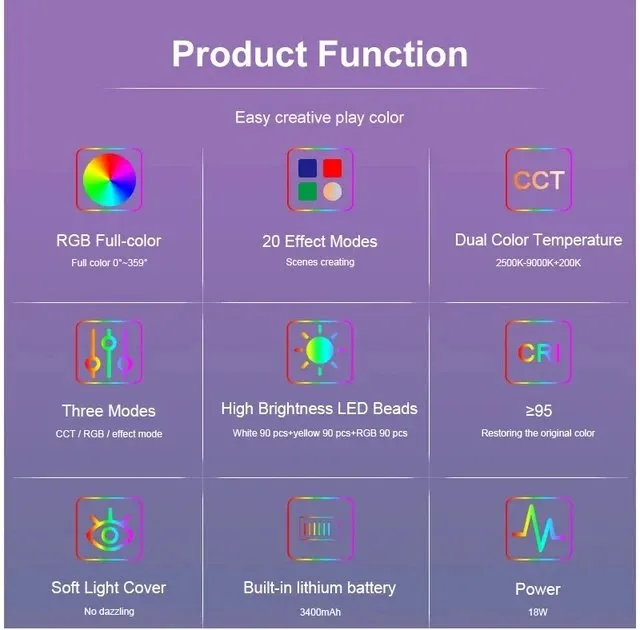 Product Function

Easy creative play color

RGB Full-color
Full color 0°~359°

20 Effect Modes
Scenes creating

CCT
Dual Color Temperature
2500K-9000K+200K

Three Modes
CCT / RGB / effect mode

High Brightness LED Beads
White 90 pcs+yellow 90 pcs+RGB 90 pcs

CRI
≥95
Restoring the original color

Soft Light Cover
No dazzling

Built-in lithium battery
3400mAh

Power
18W